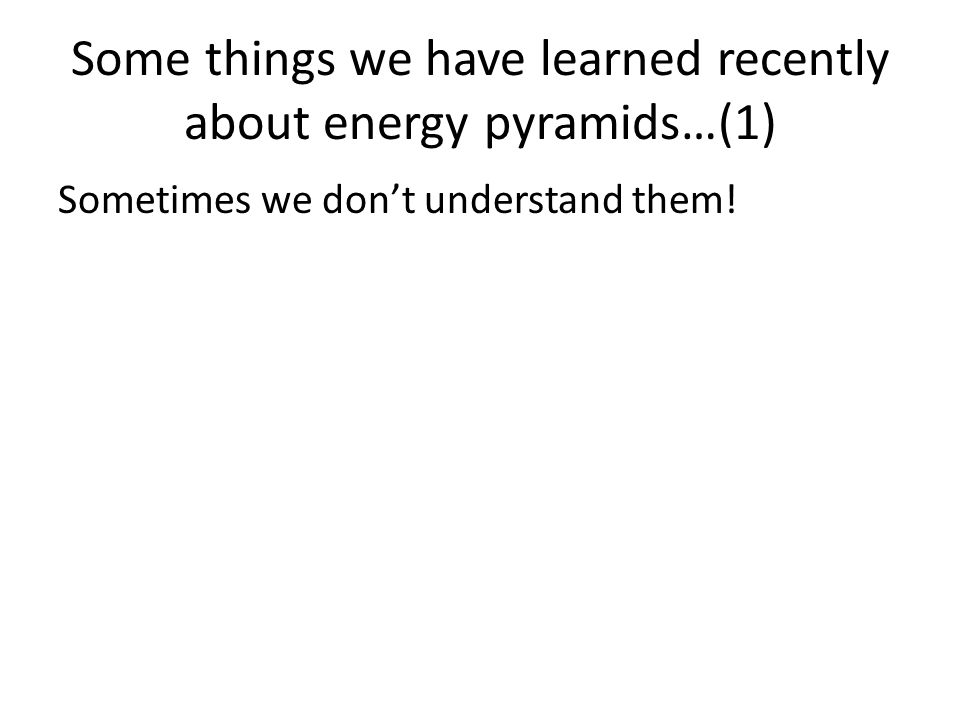 Some things we have learned recently about energy pyramids…(1)

Sometimes we don’t understand them!